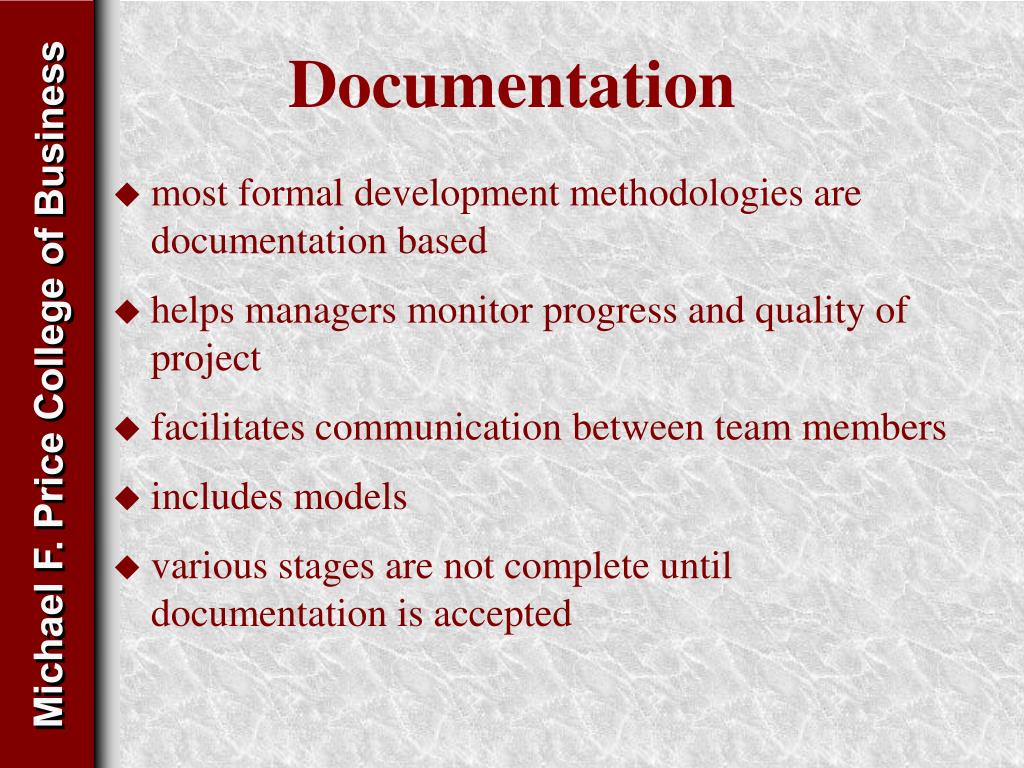 Michael F. Price College of Business

Documentation

◆ most formal development methodologies are documentation based

◆ helps managers monitor progress and quality of project

◆ facilitates communication between team members

◆ includes models

◆ various stages are not complete until documentation is accepted